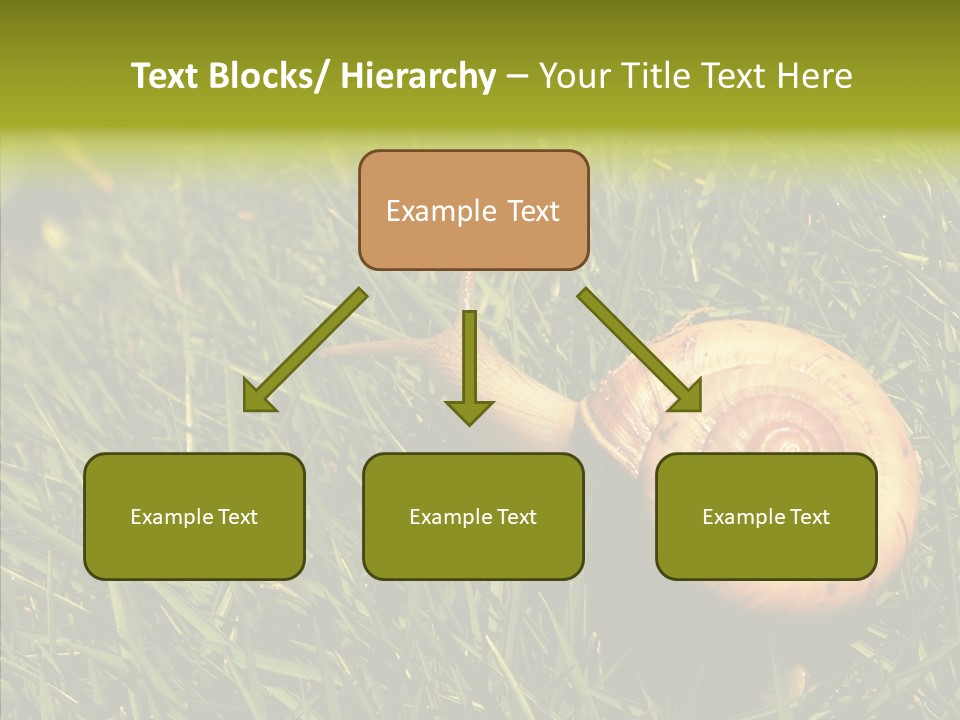 Text Blocks/ Hierarchy – Your Title Text Here

Example Text

Example Text

Example Text

Example Text